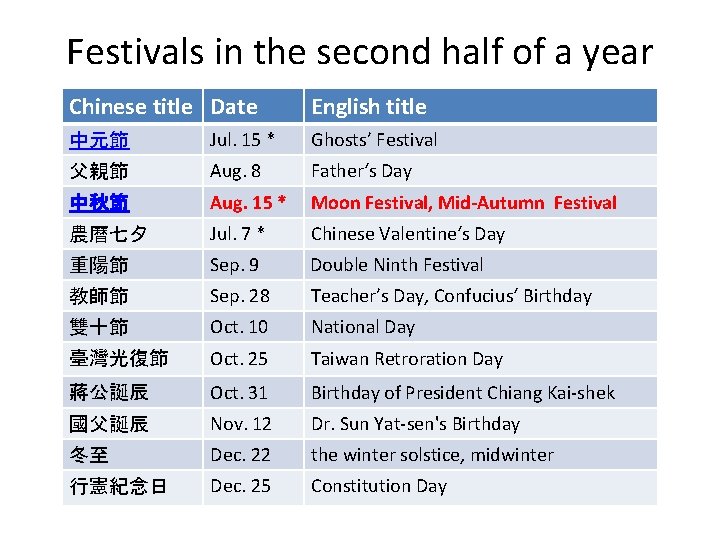 Festivals in the second half of a year

| Chinese title | Date | English title |
|---|---|---|
| 中元節 | Jul. 15 * | Ghosts' Festival |
| 父親節 | Aug. 8 | Father's Day |
| 中秋節 | Aug. 15 * | Moon Festival, Mid-Autumn Festival |
| 農曆七夕 | Jul. 7 * | Chinese Valentine's Day |
| 重陽節 | Sep. 9 | Double Ninth Festival |
| 教師節 | Sep. 28 | Teacher's Day, Confucius' Birthday |
| 雙十節 | Oct. 10 | National Day |
| 臺灣光復節 | Oct. 25 | Taiwan Retroration Day |
| 蔣公誕辰 | Oct. 31 | Birthday of President Chiang Kai-shek |
| 國父誕辰 | Nov. 12 | Dr. Sun Yat-sen's Birthday |
| 冬至 | Dec. 22 | the winter solstice, midwinter |
| 行憲紀念日 | Dec. 25 | Constitution Day |